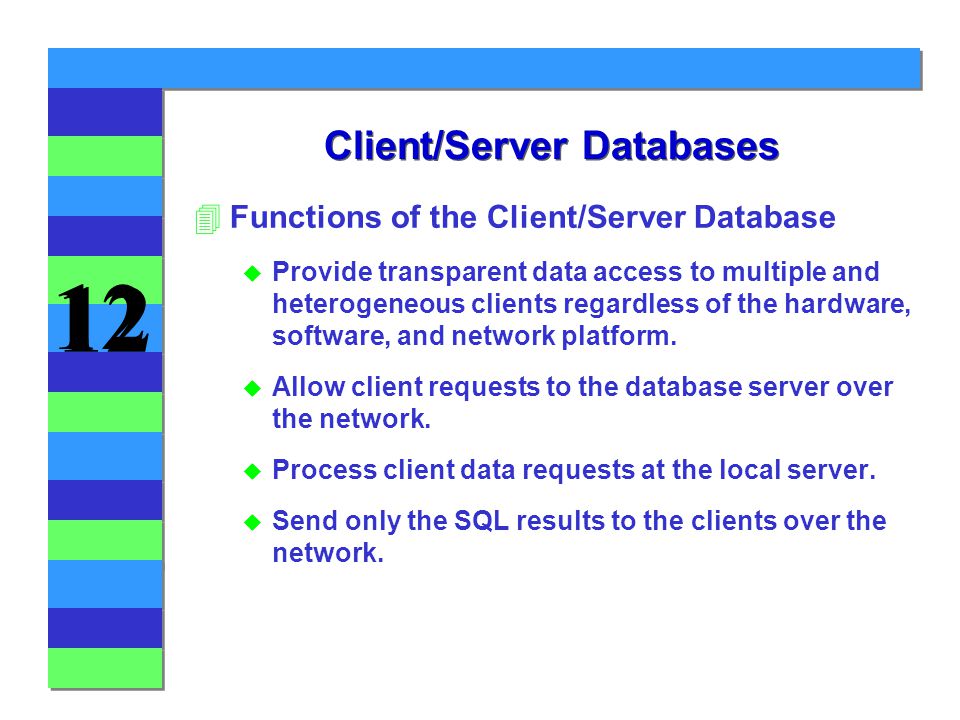 12

Client/Server Databases

Functions of the Client/Server Database

Provide transparent data access to multiple and heterogeneous clients regardless of the hardware, software, and network platform.

Allow client requests to the database server over the network.

Process client data requests at the local server.

Send only the SQL results to the clients over the network.